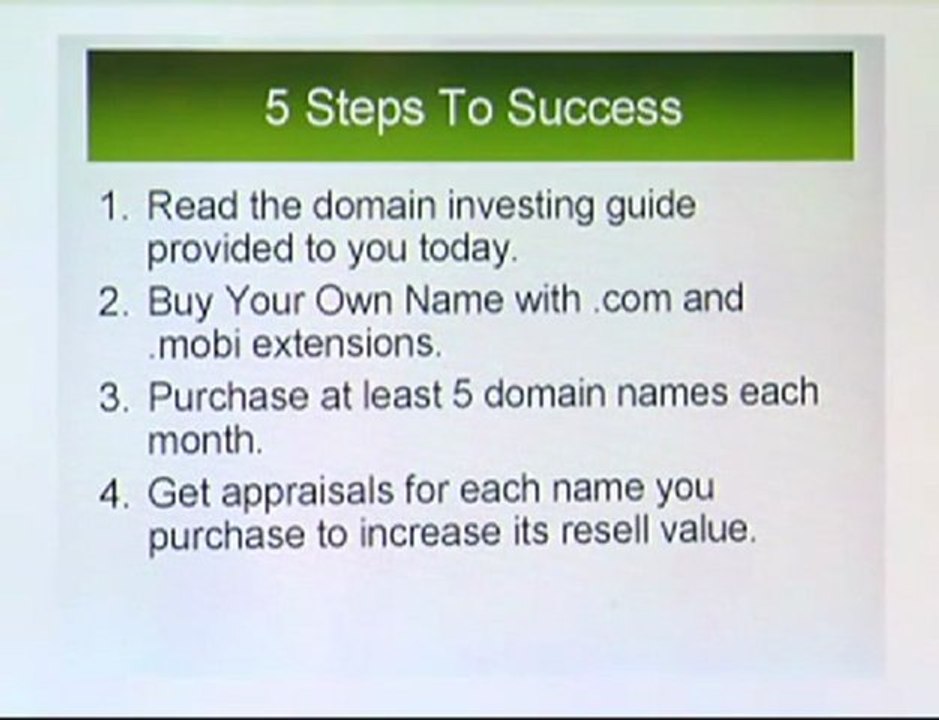 5 Steps To Success

1. Read the domain investing guide provided to you today.
2. Buy Your Own Name with .com and .mobi extensions.
3. Purchase at least 5 domain names each month.
4. Get appraisals for each name you purchase to increase its resell value.